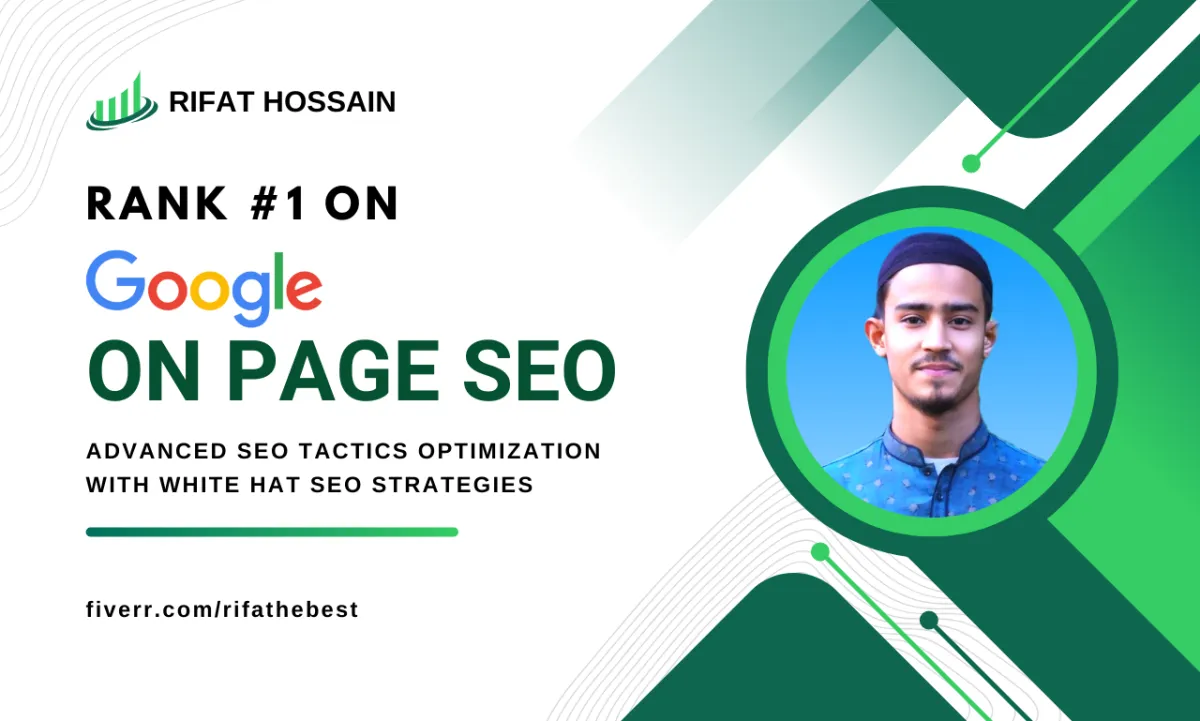 RIFAT HOSSAIN

RANK #1 ON

Google

ON PAGE SEO

ADVANCED SEO TACTICS OPTIMIZATION WITH WHITE HAT SEO STRATEGIES

fiverr.com/rifathebest